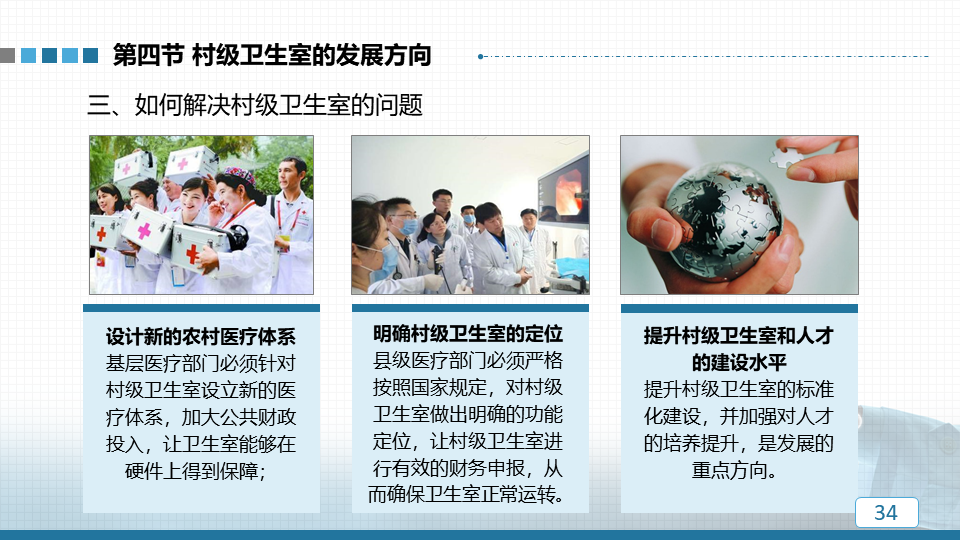 第四节 村级卫生室的发展方向

三、如何解决村级卫生室的问题

设计新的农村医疗体系
基层医疗部门必须针对村级卫生室设立新的医疗体系，加大公共财政投入，让卫生室能够在硬件上得到保障；

明确村级卫生室的定位
县级医疗部门必须严格按照国家规定，对村级卫生室做出明确的功能定位，让村级卫生室进行有效的财务申报，从而确保卫生室正常运转。

提升村级卫生室和人才的建设水平
提升村级卫生室的标准化建设，并加强对人才的培养提升，是发展的重点方向。

34